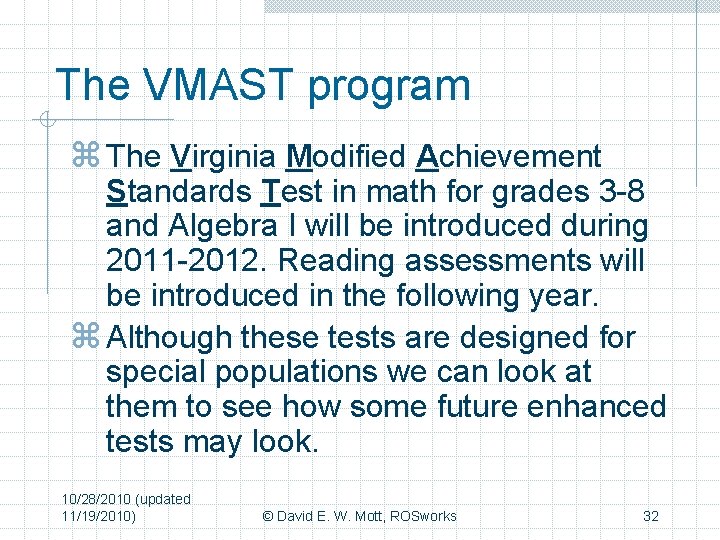 The VMAST program

⌘ The Virginia Modified Achievement Standards Test in math for grades 3-8 and Algebra I will be introduced during 2011-2012. Reading assessments will be introduced in the following year.

⌘ Although these tests are designed for special populations we can look at them to see how some future enhanced tests may look.

10/28/2010 (updated 11/19/2010)

© David E. W. Mott, ROSworks

32